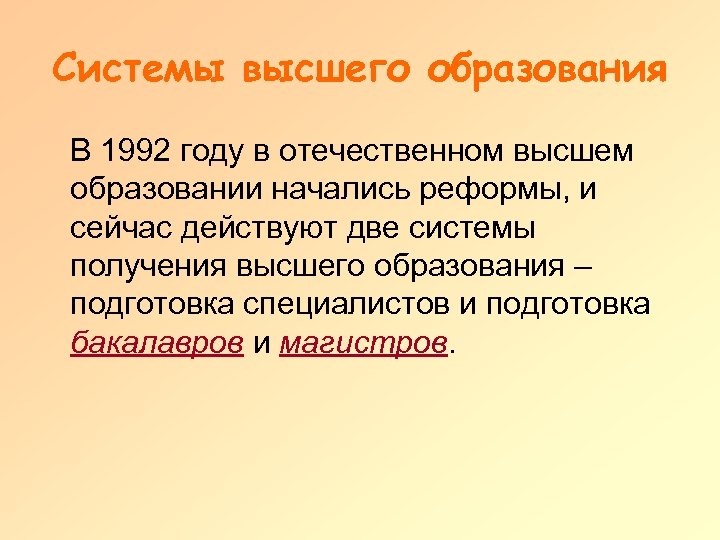 Системы высшего образования

В 1992 году в отечественном высшем образовании начались реформы, и сейчас действуют две системы получения высшего образования – подготовка специалистов и подготовка бакалавров и магистров.